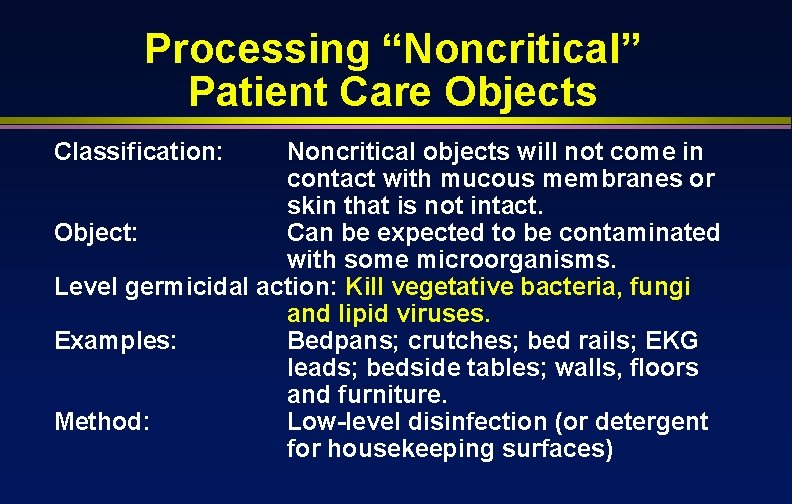 Processing “Noncritical” Patient Care Objects

Classification: Noncritical objects will not come in contact with mucous membranes or skin that is not intact.

Object: Can be expected to be contaminated with some microorganisms.

Level germicidal action: Kill vegetative bacteria, fungi and lipid viruses.

Examples: Bedpans; crutches; bed rails; EKG leads; bedside tables; walls, floors and furniture.

Method: Low-level disinfection (or detergent for housekeeping surfaces)